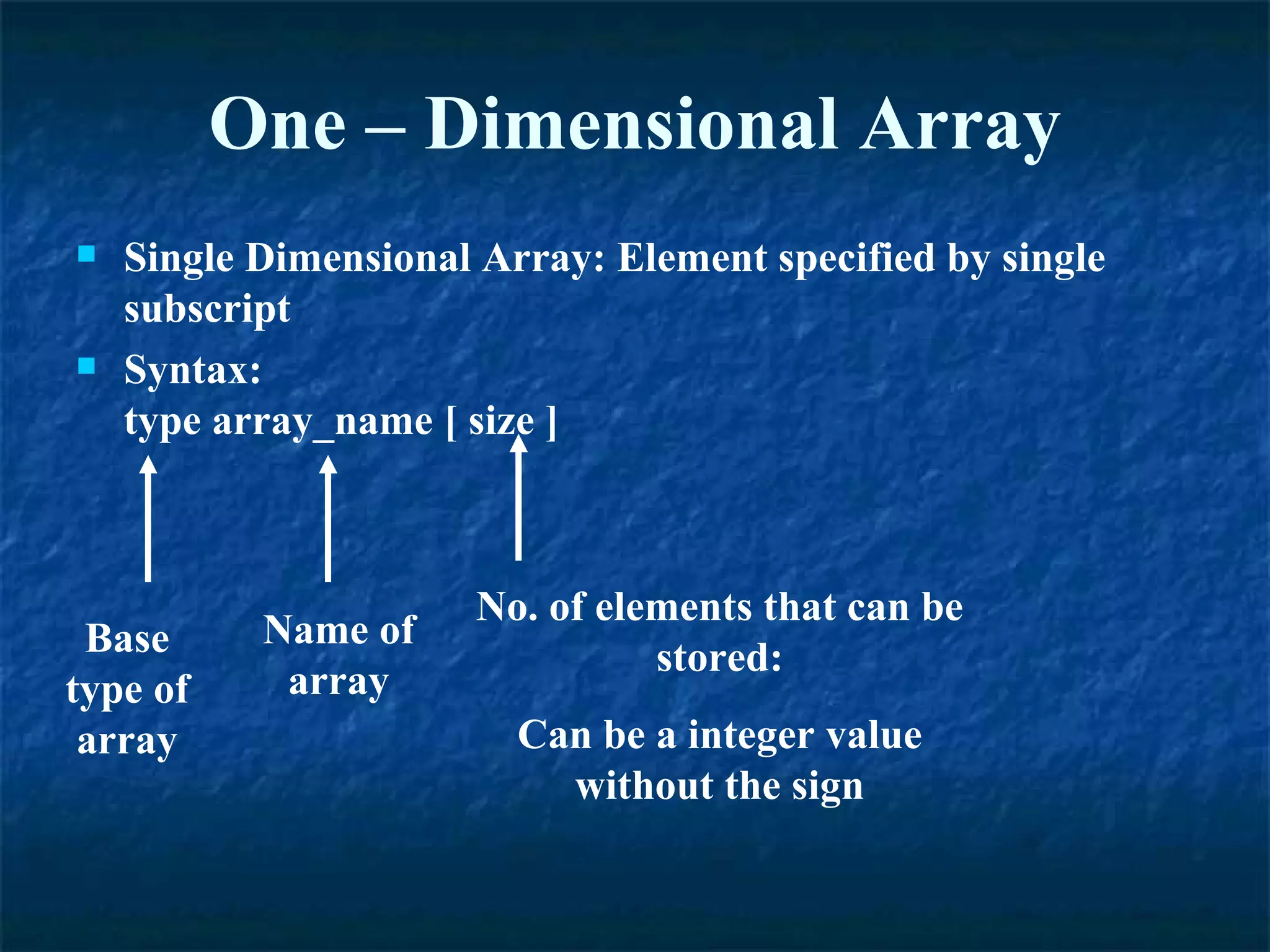 One – Dimensional Array

Single Dimensional Array: Element specified by single subscript

Syntax:
type array_name [ size ]

Base type of array

Name of array

No. of elements that can be stored:

Can be a integer value without the sign